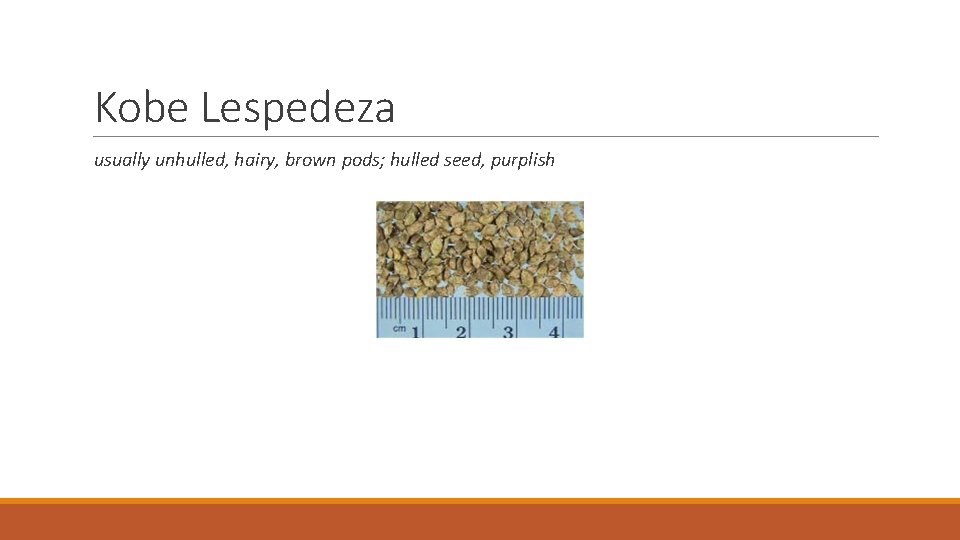 Kobe Lespedeza

usually unhulled, hairy, brown pods; hulled seed, purplish

cm 1 2 3 4